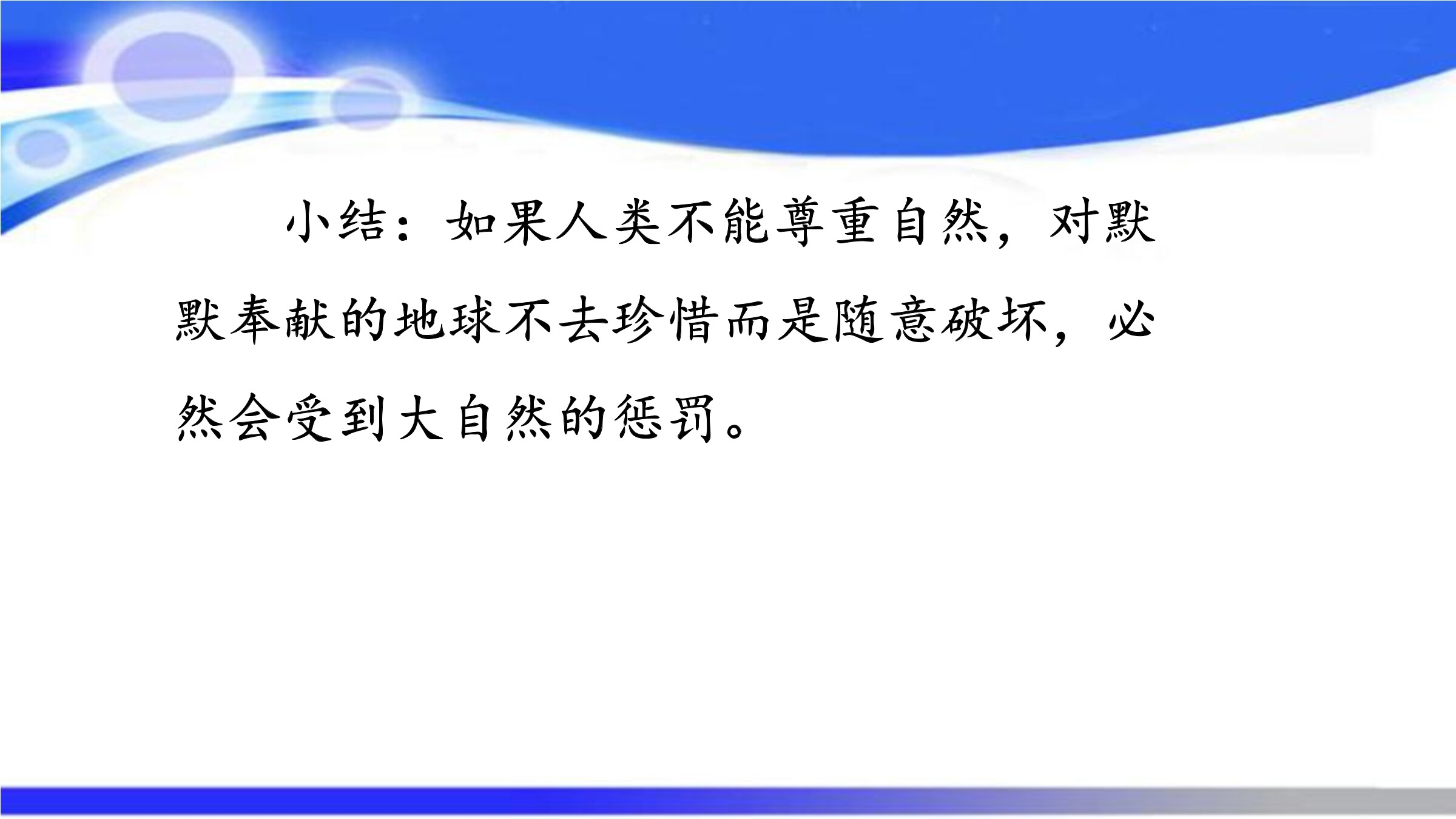 小结：如果人类不能尊重自然，对默默奉献的地球不去珍惜而是随意破坏，必然会受到大自然的惩罚。